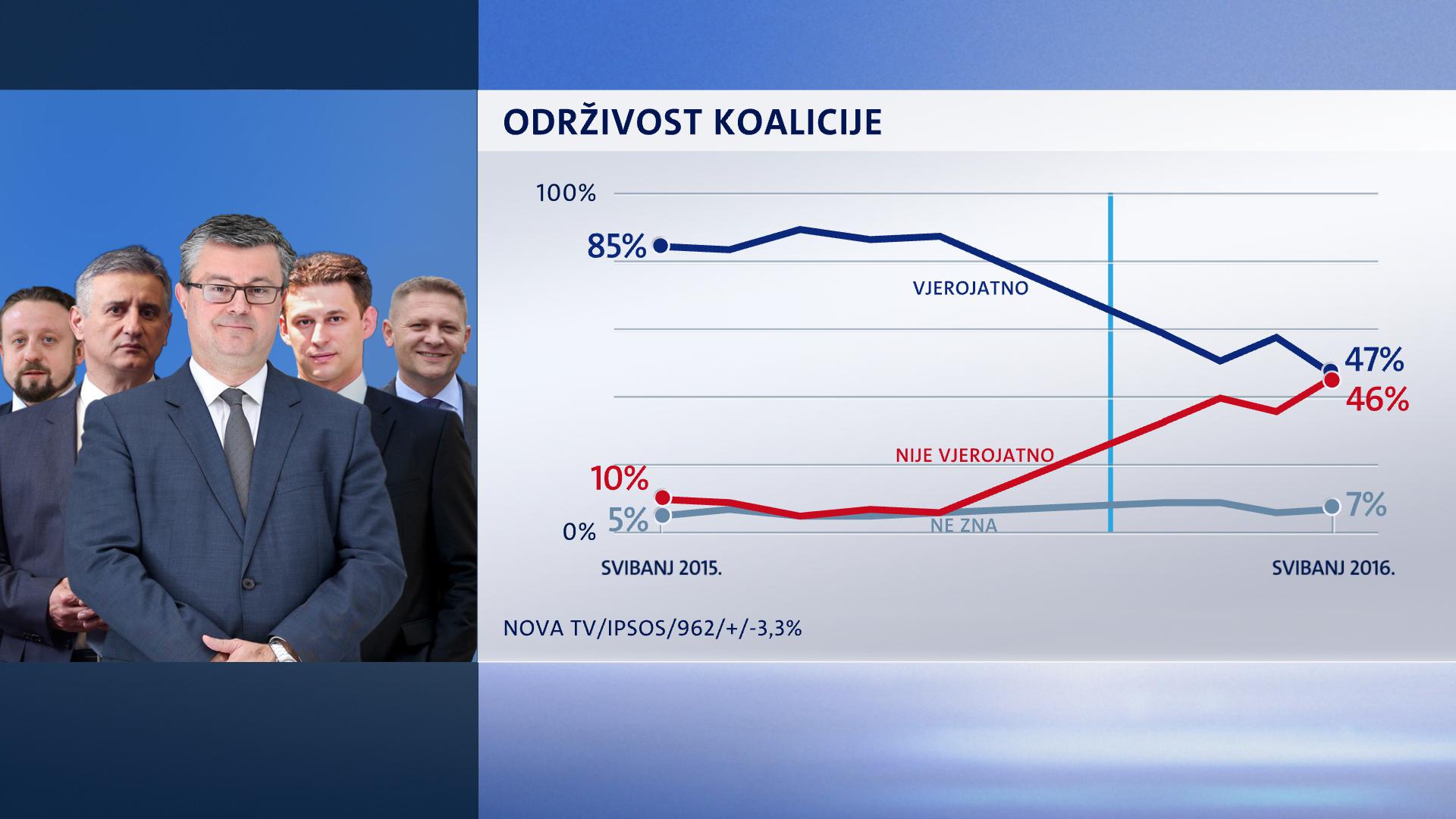 ODRŽIVOST KOALICIJE

100%

85%

VJEROJATNO

47%

46%

NIJE VJEROJATNO

10%

5%

0%

NE ZNA

7%

SVIBANJ 2015.

SVIBANJ 2016.

NOVA TV/IPSOS/962/+/-3,3%